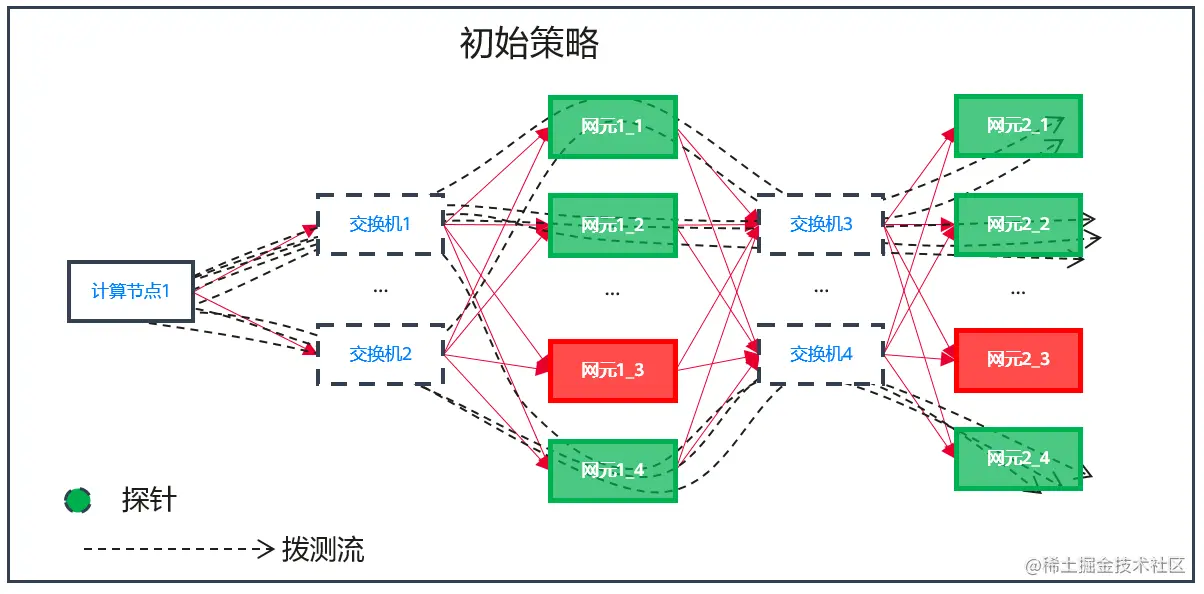 初始策略

计算节点1

交换机1

...

交换机2

网元1_1

网元1_2

...

网元1_3

网元1_4

交换机3

...

交换机4

网元2_1

网元2_2

...

网元2_3

网元2_4

探针

拨测流

@稀土掘金技术社区